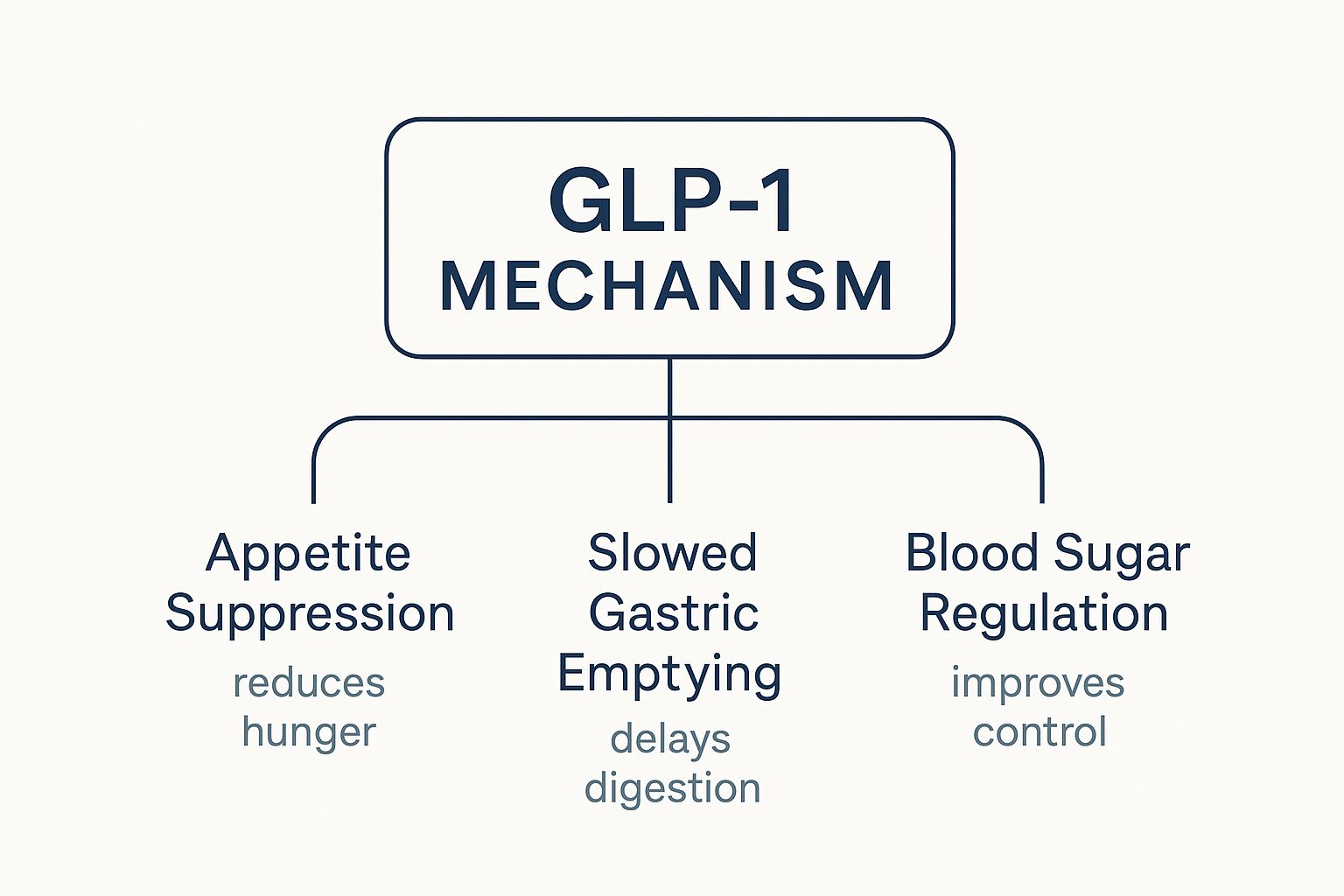 GLP-1
MECHANISM

Appetite Suppression
reduces hunger

Slowed Gastric Emptying
delays digestion

Blood Sugar Regulation
improves control